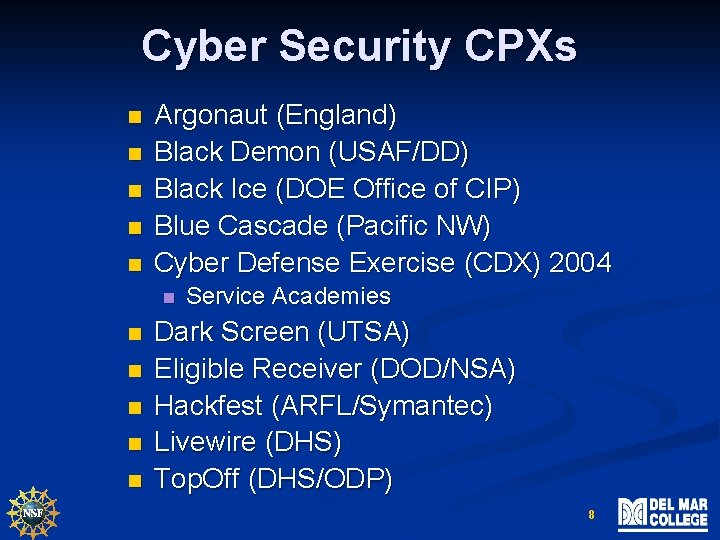 Cyber Security CPXs

- Argonaut (England)
- Black Demon (USAF/DD)
- Black Ice (DOE Office of CIP)
- Blue Cascade (Pacific NW)
- Cyber Defense Exercise (CDX) 2004
  - Service Academies
- Dark Screen (UTSA)
- Eligible Receiver (DOD/NSA)
- Hackfest (ARFL/Symantec)
- Livewire (DHS)
- TopOff (DHS/ODP)

NSF

8

DEL MAR COLLEGE